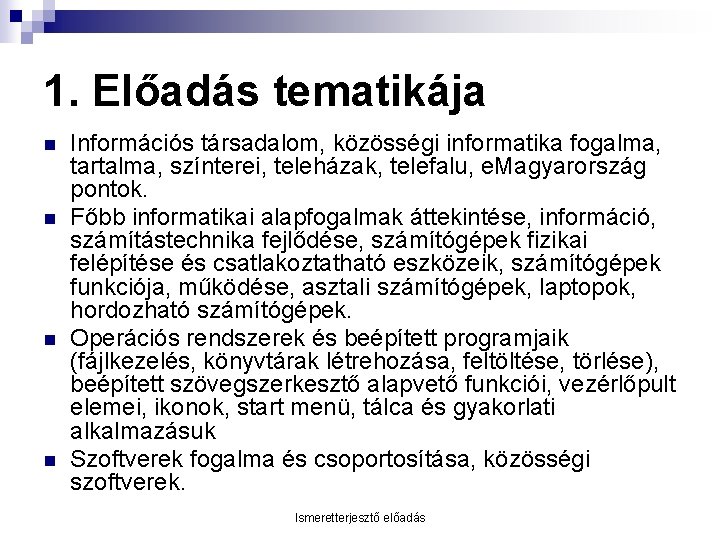 1. Előadás tematikája

Információs társadalom, közösségi informatika fogalma, tartalma, színterei, teleházak, telefalu, eMagyarország pontok.

Főbb informatikai alapfogalmak áttekintése, információ, számítástechnika fejlődése, számítógépek fizikai felépítése és csatlakoztatható eszközeik, számítógépek funkciója, működése, asztali számítógépek, laptopok, hordozható számítógépek.

Operációs rendszerek és beépített programjaik (fájlkezelés, könyvtárak létrehozása, feltöltése, törlése), beépített szövegszerkesztő alapvető funkciói, vezérlőpult elemei, ikonok, start menü, tálca és gyakorlati alkalmazásuk

Szoftverek fogalma és csoportosítása, közösségi szoftverek.

Ismeretterjesztő előadás